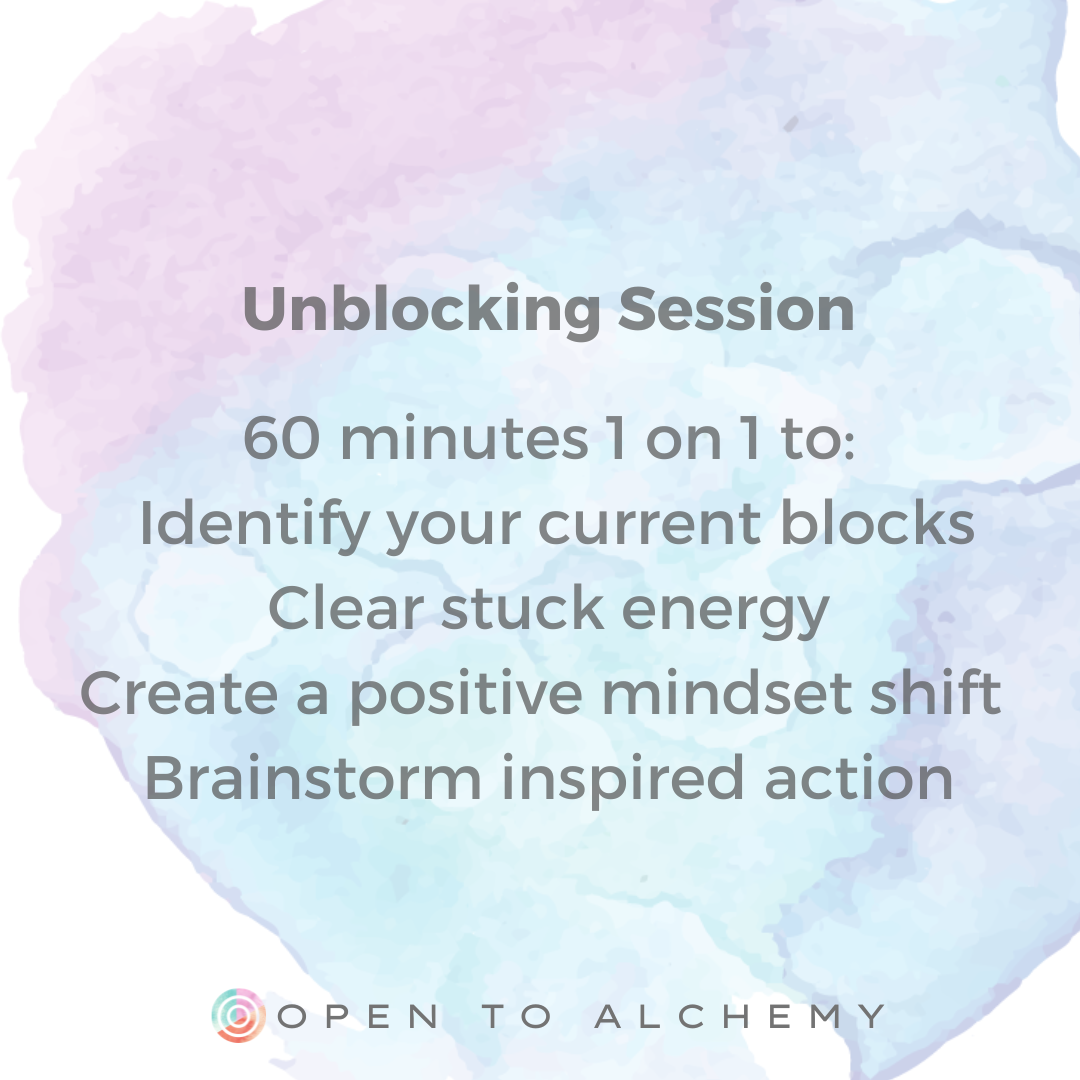 Unblocking Session

60 minutes 1 on 1 to:
Identify your current blocks
Clear stuck energy
Create a positive mindset shift
Brainstorm inspired action

OPEN TO ALCHEMY